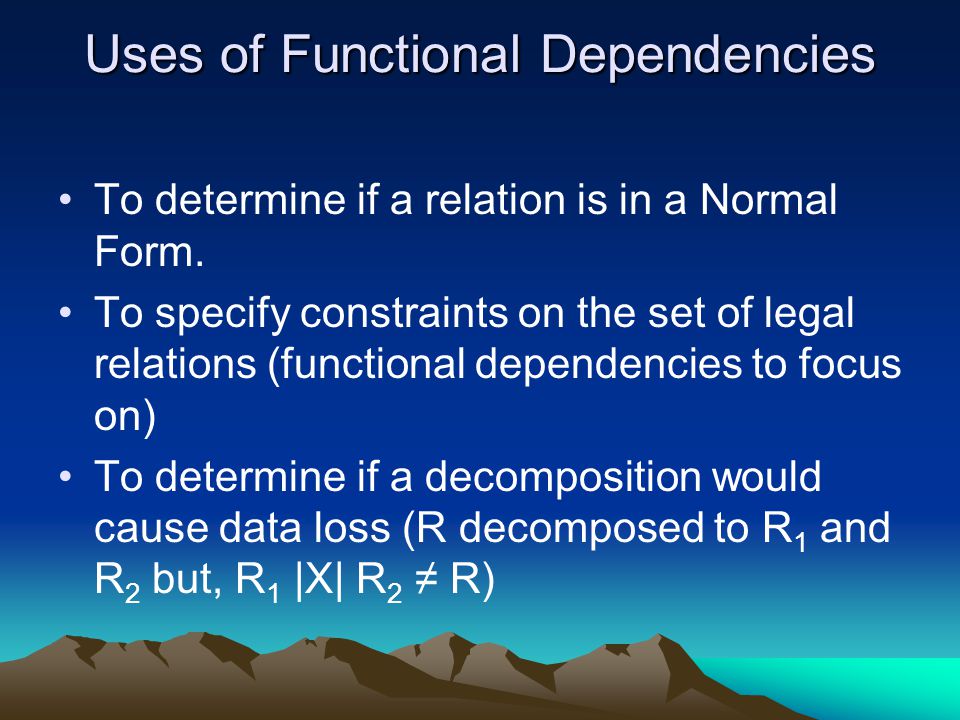 Uses of Functional Dependencies

• To determine if a relation is in a Normal Form.

• To specify constraints on the set of legal relations (functional dependencies to focus on)

• To determine if a decomposition would cause data loss (R decomposed to $R_1$ and $R_2$ but, $R_1$ |X| $R_2 \neq R$)